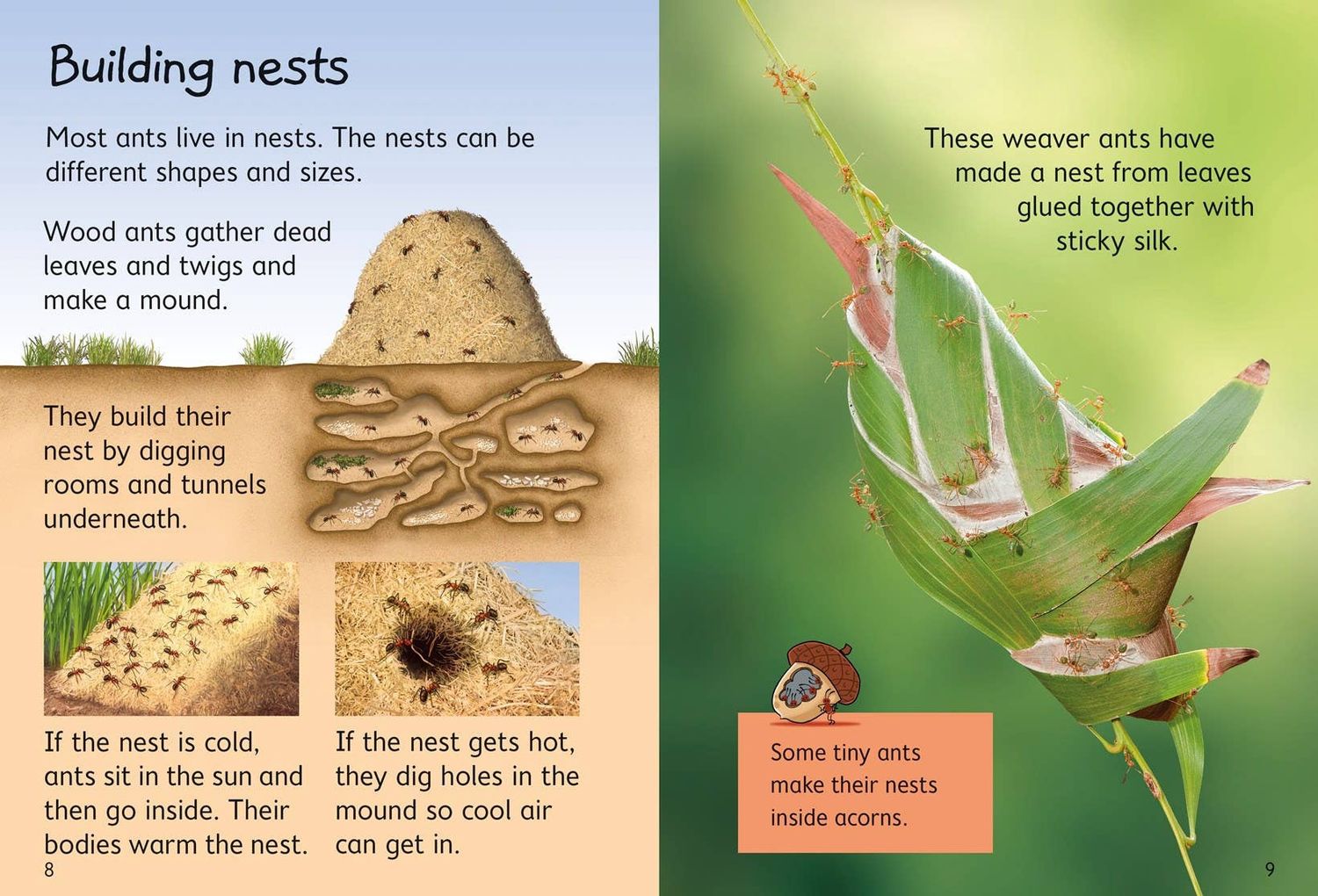 Building nests

Most ants live in nests. The nests can be different shapes and sizes.

Wood ants gather dead leaves and twigs and make a mound.

They build their nest by digging rooms and tunnels underneath.

If the nest is cold, ants sit in the sun and then go inside. Their bodies warm the nest.

If the nest gets hot, they dig holes in the mound so cool air can get in.

8

These weaver ants have made a nest from leaves glued together with sticky silk.

Some tiny ants make their nests inside acorns.

9